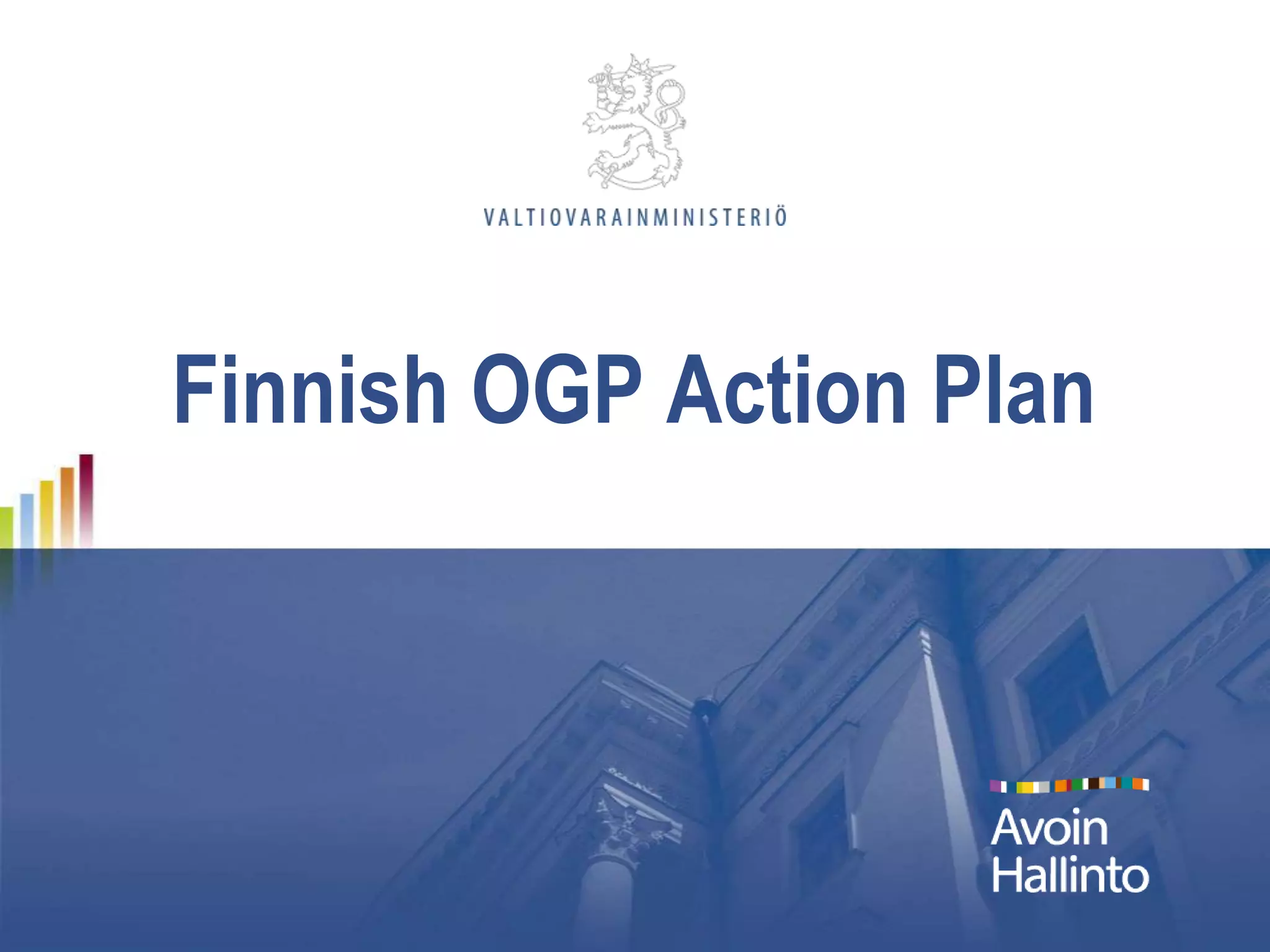 VALTIOVARAINMINISTERIÖ

Finnish OGP Action Plan

Avoin Hallinto